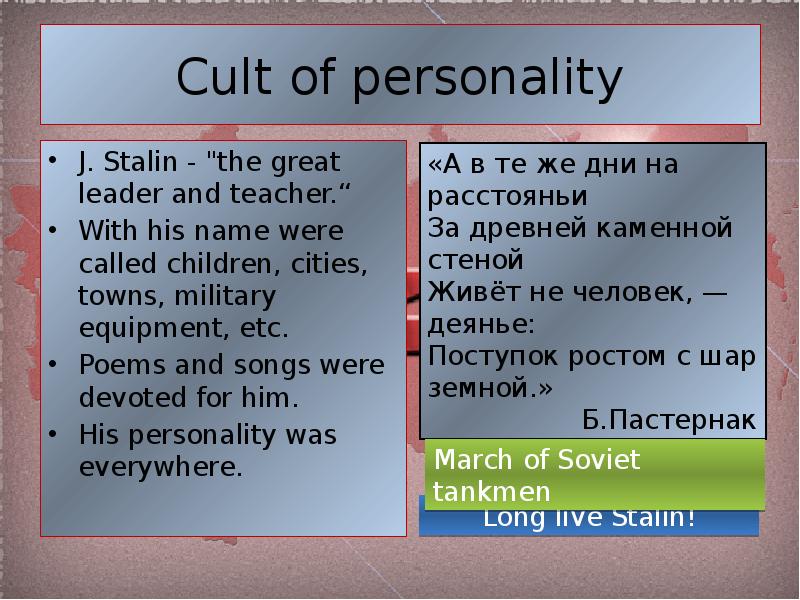 Cult of personality

• J. Stalin - "the great leader and teacher.“
• With his name were called children, cities, towns, military equipment, etc.
• Poems and songs were devoted for him.
• His personality was everywhere.

«А в те же дни на расстояньи
За древней каменной стеной
Живёт не человек, — деянье:
Поступок ростом с шар земной.»
Б.Пастернак

March of Soviet tankmen

Long live Stalin!